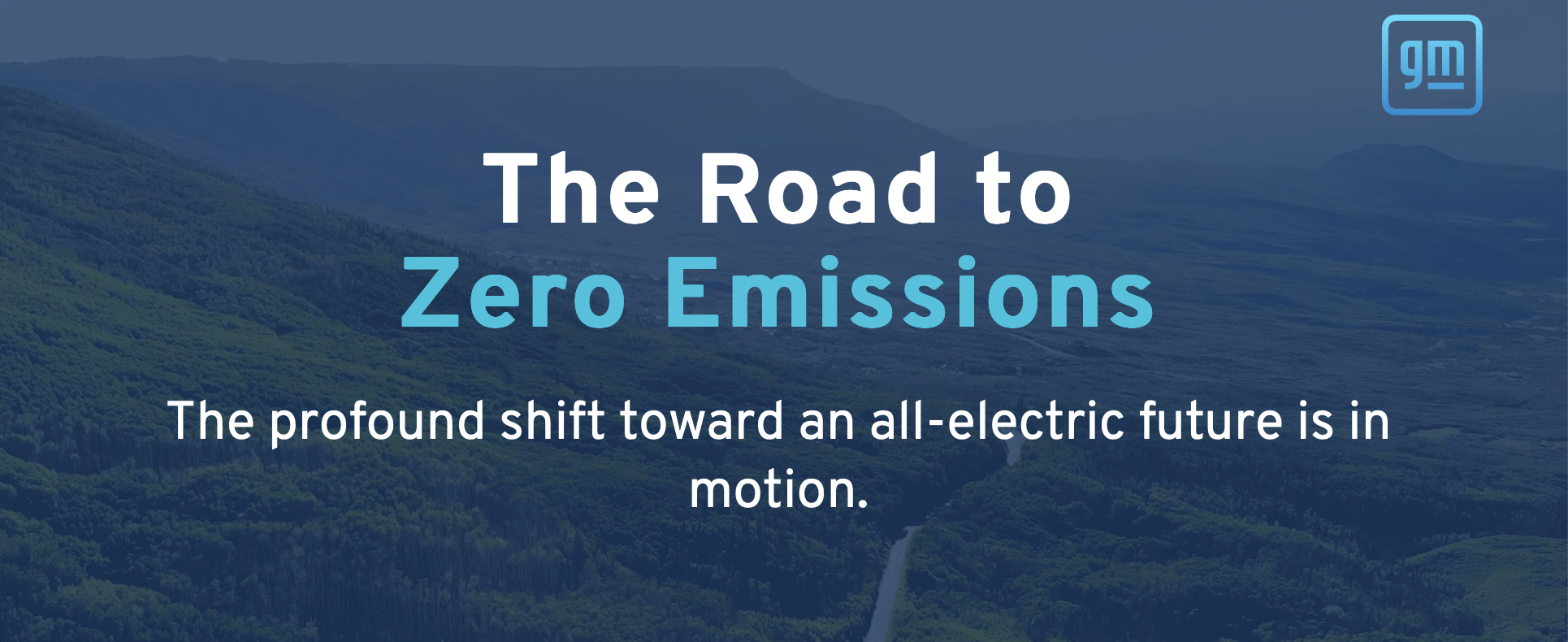 gm

The Road to
Zero Emissions

The profound shift toward an all-electric future is in motion.